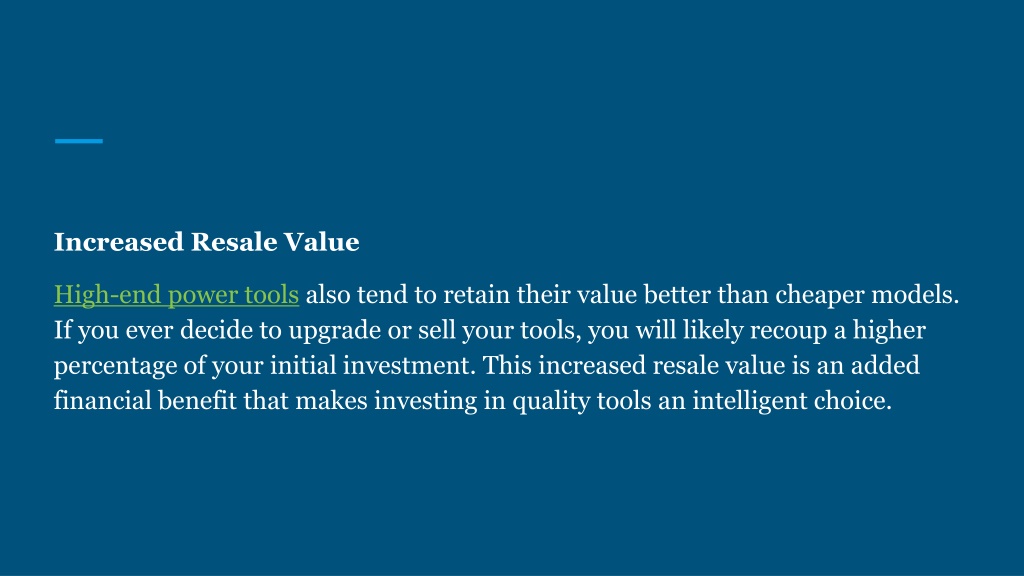 Increased Resale Value

High-end power tools also tend to retain their value better than cheaper models. If you ever decide to upgrade or sell your tools, you will likely recoup a higher percentage of your initial investment. This increased resale value is an added financial benefit that makes investing in quality tools an intelligent choice.